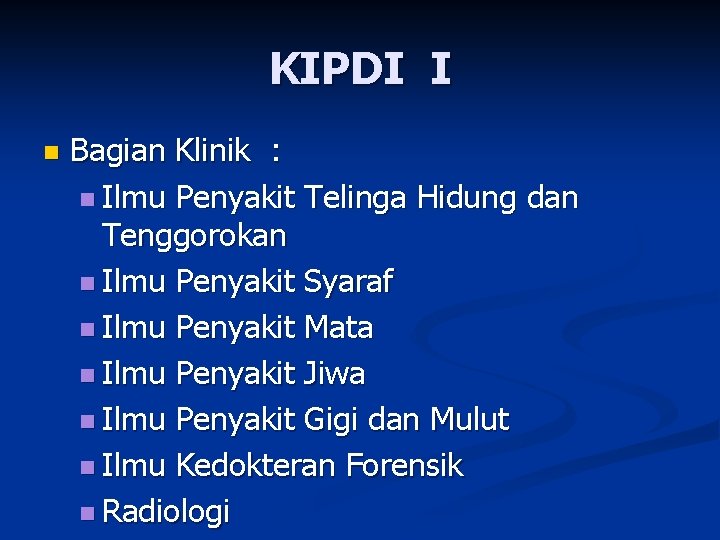 KIPDI I

Bagian Klinik :

Ilmu Penyakit Telinga Hidung dan Tenggorokan

Ilmu Penyakit Syaraf

Ilmu Penyakit Mata

Ilmu Penyakit Jiwa

Ilmu Penyakit Gigi dan Mulut

Ilmu Kedokteran Forensik

Radiologi